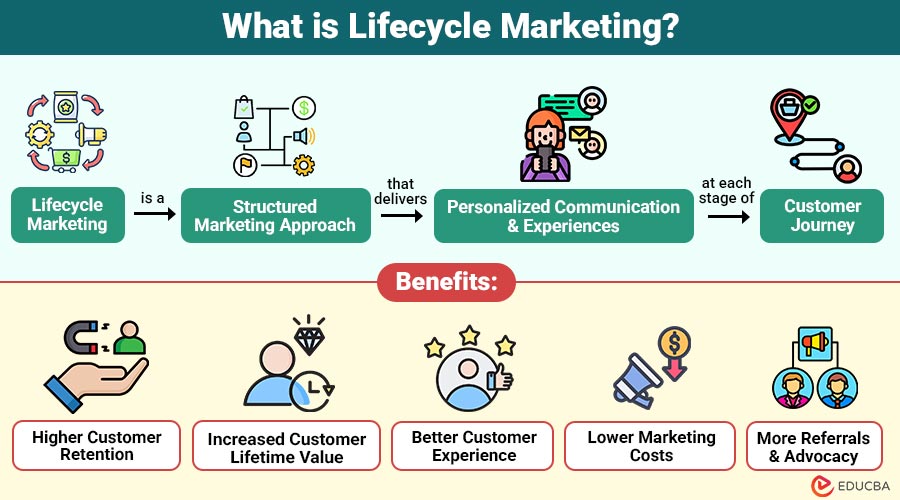 What is Lifecycle Marketing?

Lifecycle Marketing

is a

Structured Marketing Approach

that delivers

Personalized Communication & Experiences

at each stage of

Customer Journey

Benefits:

Higher Customer Retention

Increased Customer Lifetime Value

Better Customer Experience

Lower Marketing Costs

More Referrals & Advocacy

EDUCBA